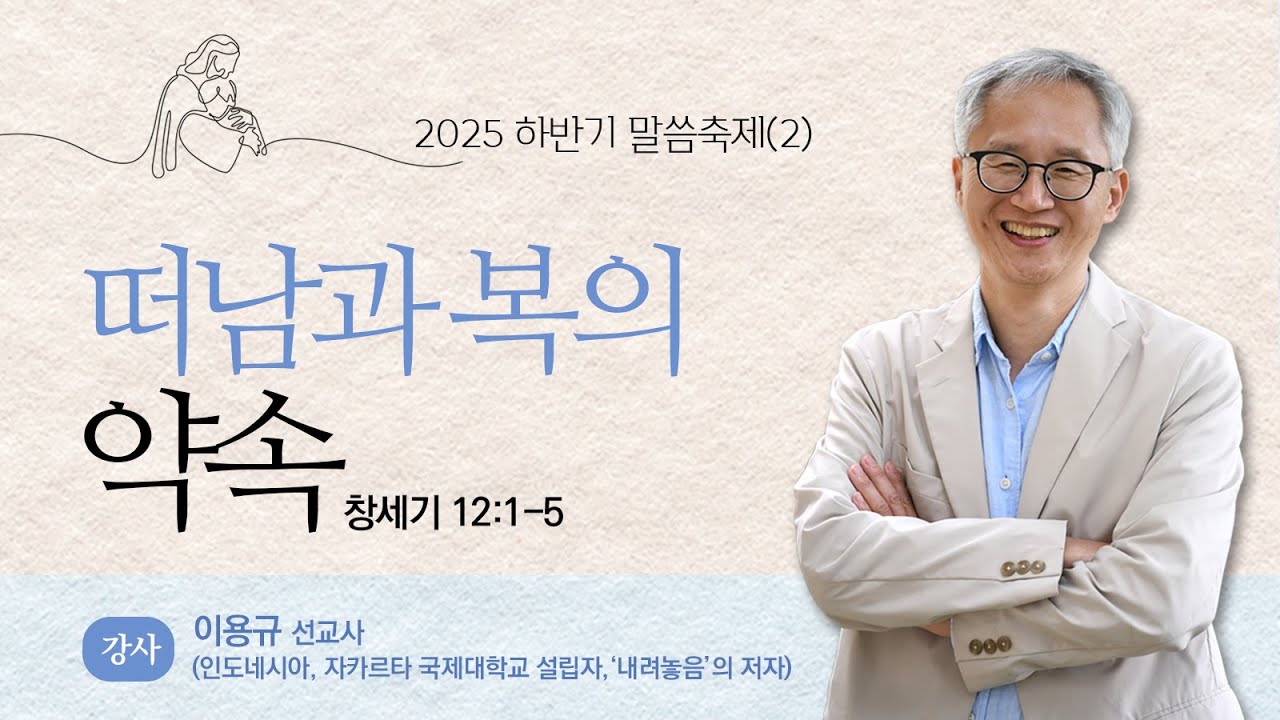 2025 하반기 말씀축제(2)

떠남과 복의
약속

창세기 12:1-5

강사
이용규 선교사
(인도네시아, 자카르타 국제대학교 설립자, '내려놓음'의 저자)